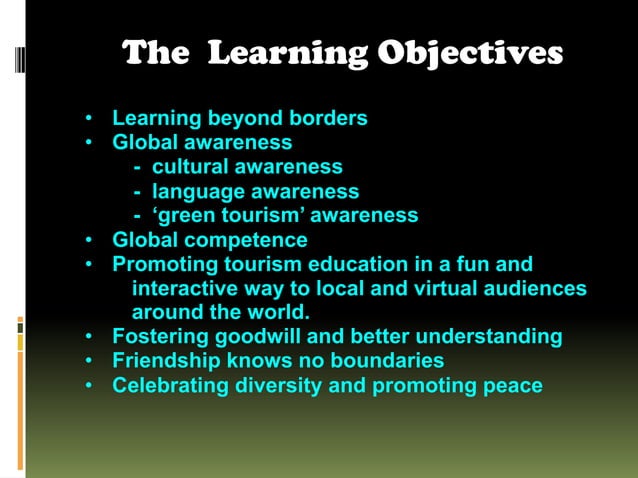 The Learning Objectives

• Learning beyond borders
• Global awareness
- cultural awareness
- language awareness
- ‘green tourism’ awareness
• Global competence
• Promoting tourism education in a fun and interactive way to local and virtual audiences around the world.
• Fostering goodwill and better understanding
• Friendship knows no boundaries
• Celebrating diversity and promoting peace